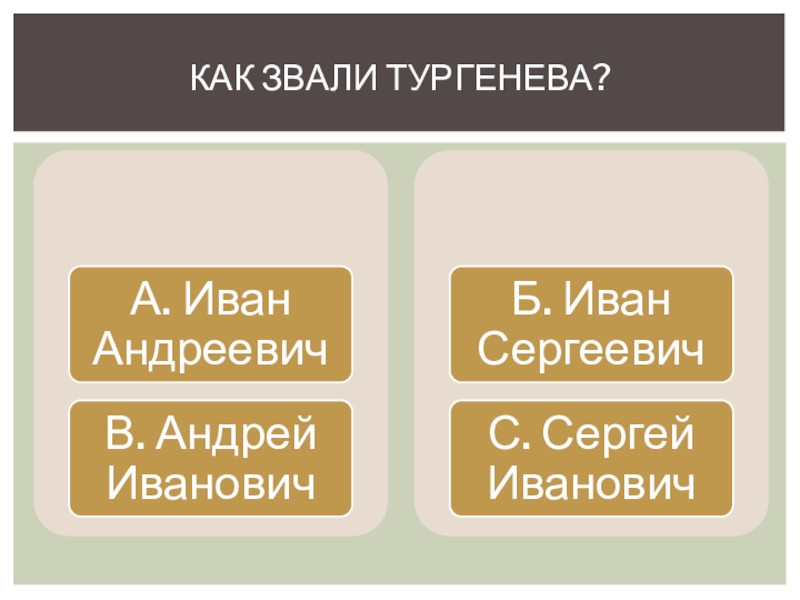 КАК ЗВАЛИ ТУРГЕНЕВА?

А. Иван Андреевич

В. Андрей Иванович

Б. Иван Сергеевич

С. Сергей Иванович